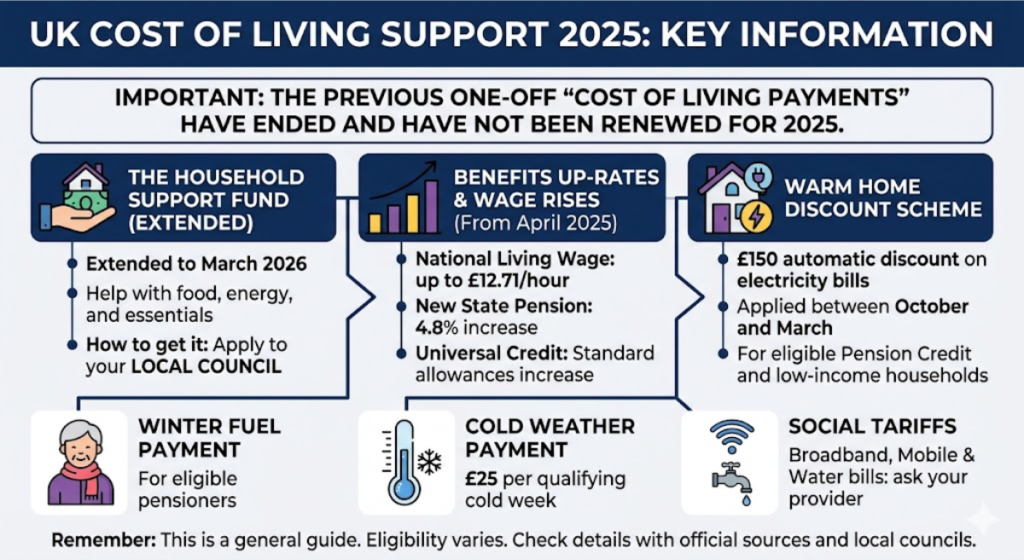 UK COST OF LIVING SUPPORT 2025: KEY INFORMATION

IMPORTANT: THE PREVIOUS ONE-OFF "COST OF LIVING PAYMENTS" HAVE ENDED AND HAVE NOT BEEN RENEWED FOR 2025.

THE HOUSEHOLD SUPPORT FUND (EXTENDED)

Extended to March 2026

Help with food, energy, and essentials

How to get it: Apply to your LOCAL COUNCIL

BENEFITS UP-RATES & WAGE RISES (From April 2025)

National Living Wage: up to £12.71/hour

New State Pension: 4.8% increase

Universal Credit: Standard allowances increase

WARM HOME DISCOUNT SCHEME

£150 automatic discount on electricity bills

Applied between October and March

For eligible Pension Credit and low-income households

WINTER FUEL PAYMENT

For eligible pensioners

COLD WEATHER PAYMENT

£25 per qualifying cold week

SOCIAL TARIFFS

Broadband, Mobile & Water bills: ask your provider

Remember: This is a general guide. Eligibility varies. Check details with official sources and local councils.